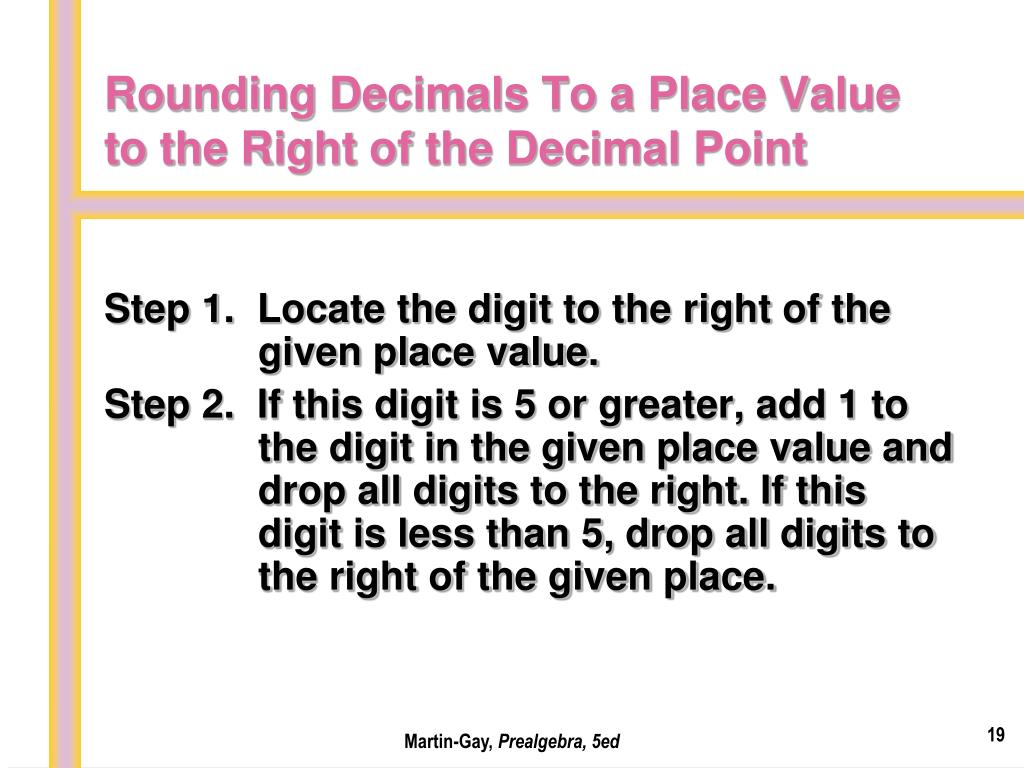 Rounding Decimals To a Place Value to the Right of the Decimal Point

Step 1. Locate the digit to the right of the given place value.

Step 2. If this digit is 5 or greater, add 1 to the digit in the given place value and drop all digits to the right. If this digit is less than 5, drop all digits to the right of the given place.

Martin-Gay, Prealgebra, 5ed

19